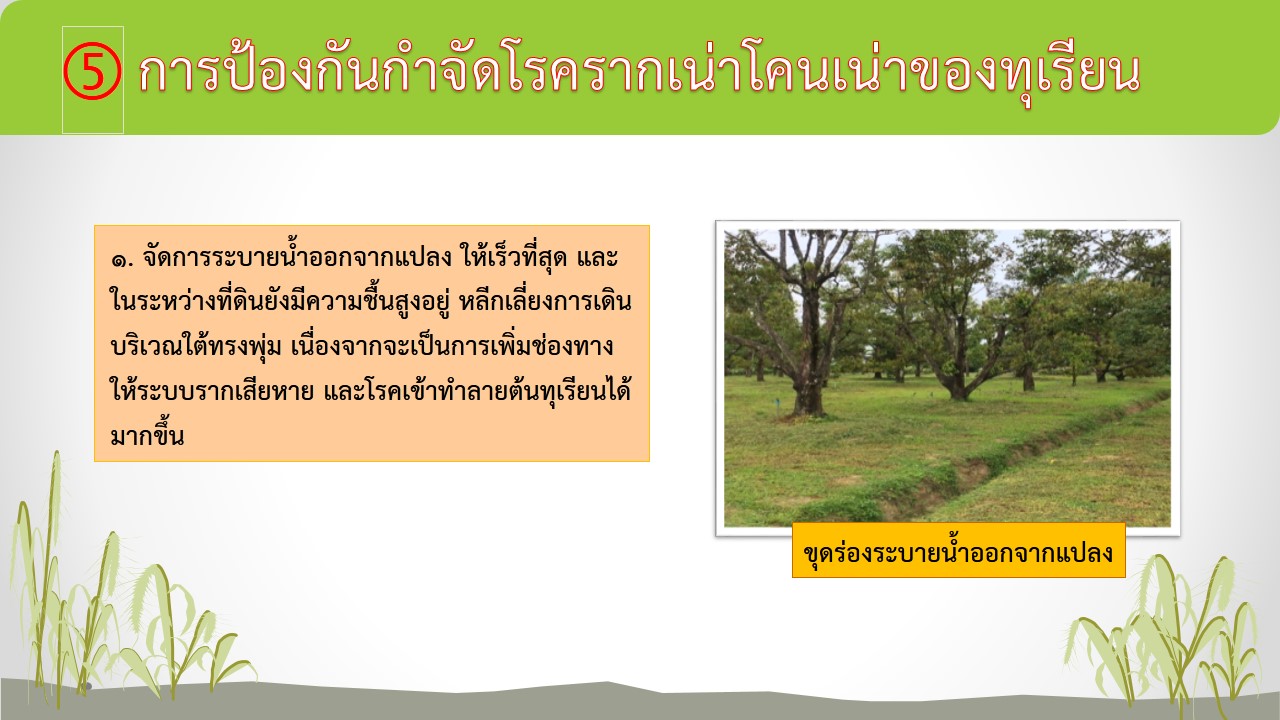 ⑤ การป้องกันกำจัดโรครากเน่าโคนเน่าของทุเรียน

๑. จัดการระบายน้ำออกจากแปลง ให้เร็วที่สุด และในระหว่างที่ดินยังมีความชื้นสูงอยู่ หลีกเลี่ยงการเดินบริเวณใต้ทรงพุ่ม เนื่องจากจะเป็นการเพิ่มช่องทางให้ระบบรากเสียหาย และโรคเข้าทำลายต้นทุเรียนได้มากขึ้น

ขุดร่องระบายน้ำออกจากแปลง